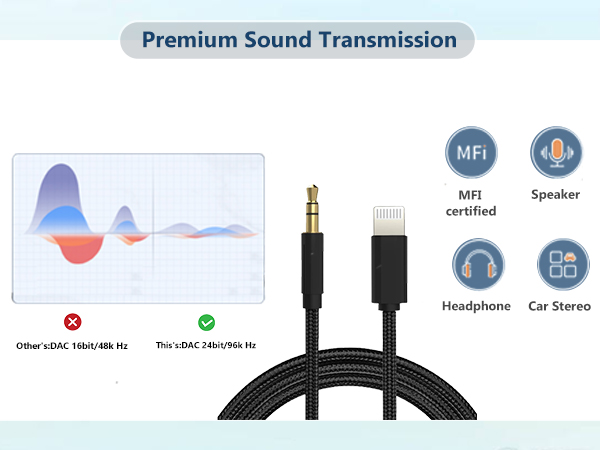 Premium Sound Transmission

Other's:DAC 16bit/48k Hz

This's:DAC 24bit/96k Hz

MFi

MFI certified

Speaker

Headphone

Car Stereo